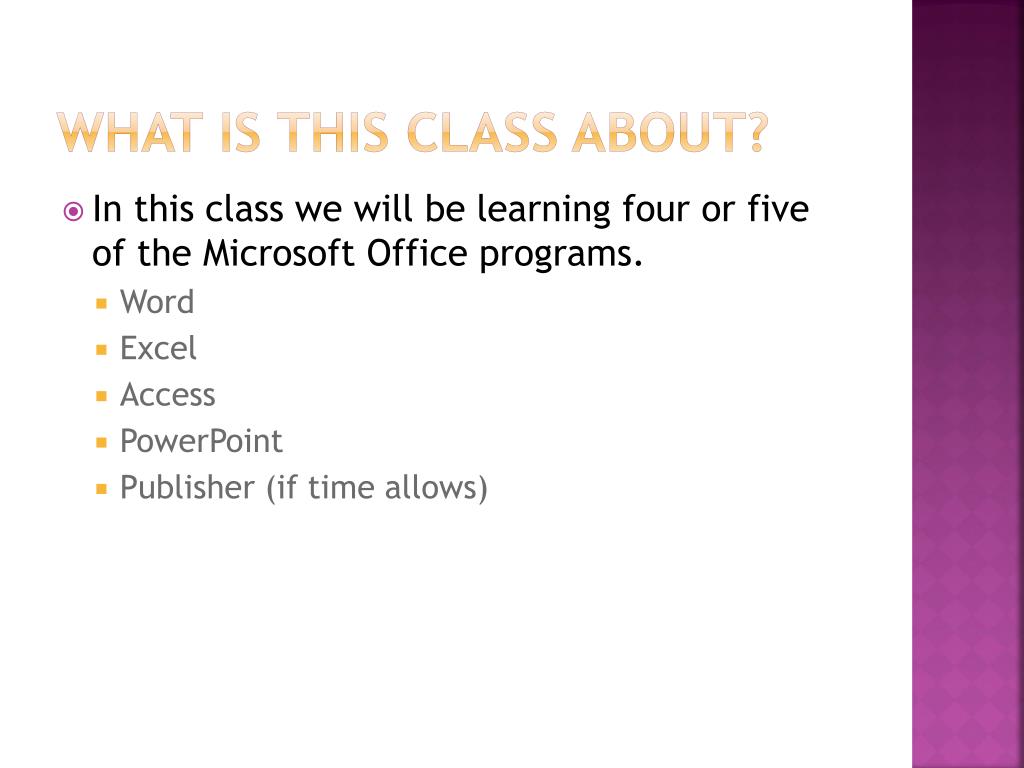 WHAT IS THIS CLASS ABOUT?

In this class we will be learning four or five of the Microsoft Office programs.

Word
Excel
Access
PowerPoint
Publisher (if time allows)